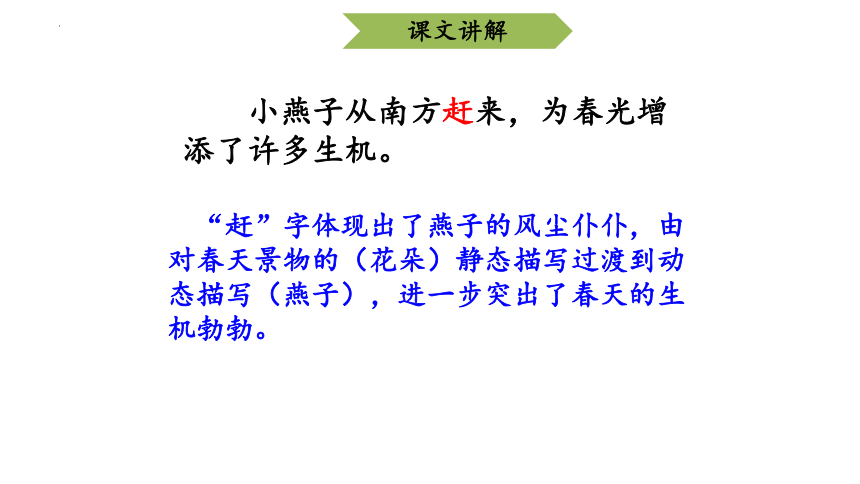 课文讲解

小燕子从南方赶来，为春光增添了许多生机。

“赶”字体现出了燕子的风尘仆仆，由对春天景物的（花朵）静态描写过渡到动态描写（燕子），进一步突出了春天的生机勃勃。